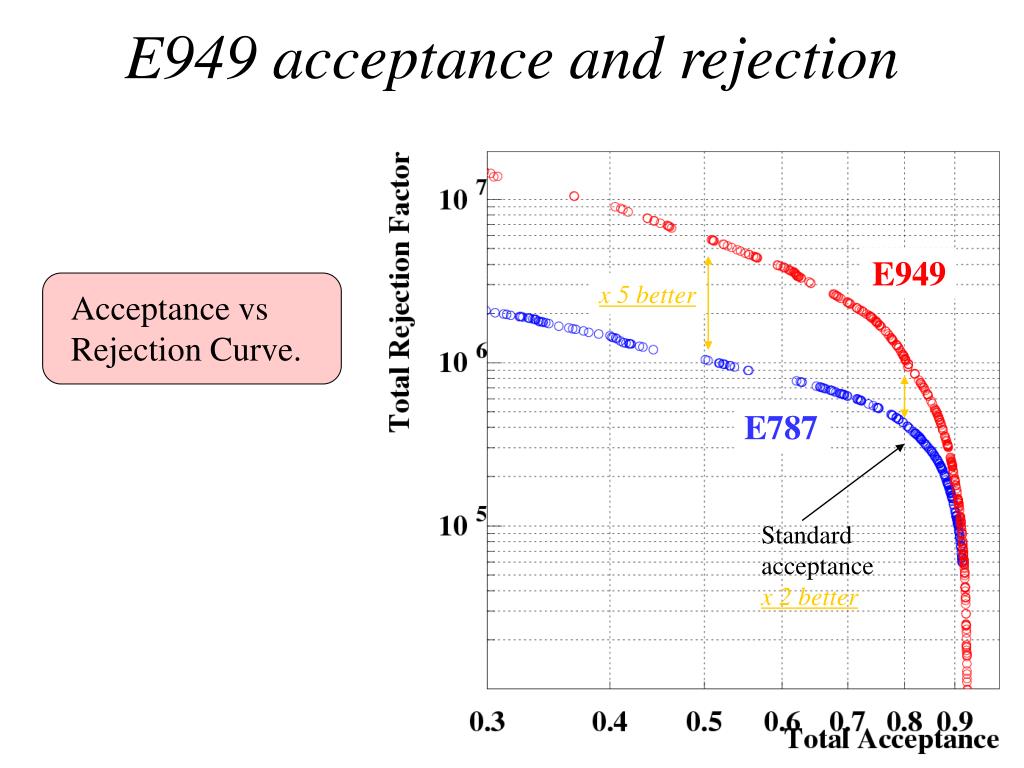 E949 acceptance and rejection

Acceptance vs Rejection Curve.

Total Rejection Factor

$10^7$

$10^6$

$10^5$

x 5 better

E949

E787

Standard acceptance

x 2 better

0.3 0.4 0.5 0.6 0.7 0.8 0.9

Total Acceptance